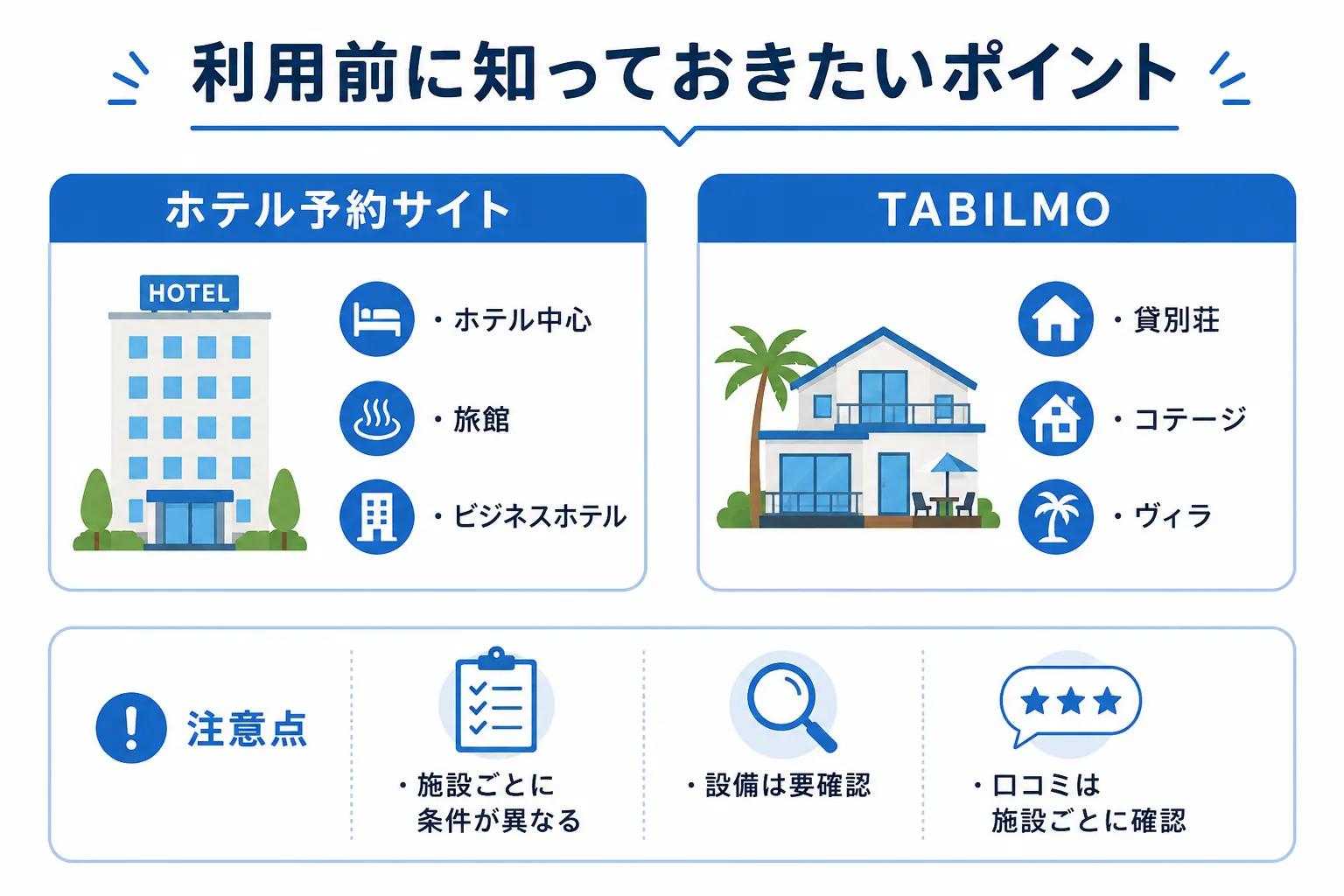 利用前に知っておきたいポイント

ホテル予約サイト

HOTEL

・ホテル中心

・旅館

・ビジネスホテル

TABILMO

・貸別荘

・コテージ

・ヴィラ

注意点

・施設ごとに条件が異なる

・設備は要確認

・口コミは施設ごとに確認